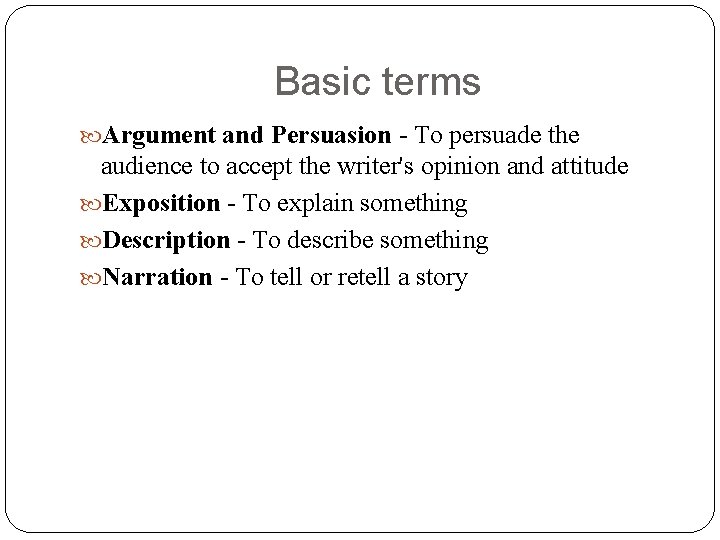 Basic terms

Argument and Persuasion - To persuade the audience to accept the writer's opinion and attitude

Exposition - To explain something

Description - To describe something

Narration - To tell or retell a story